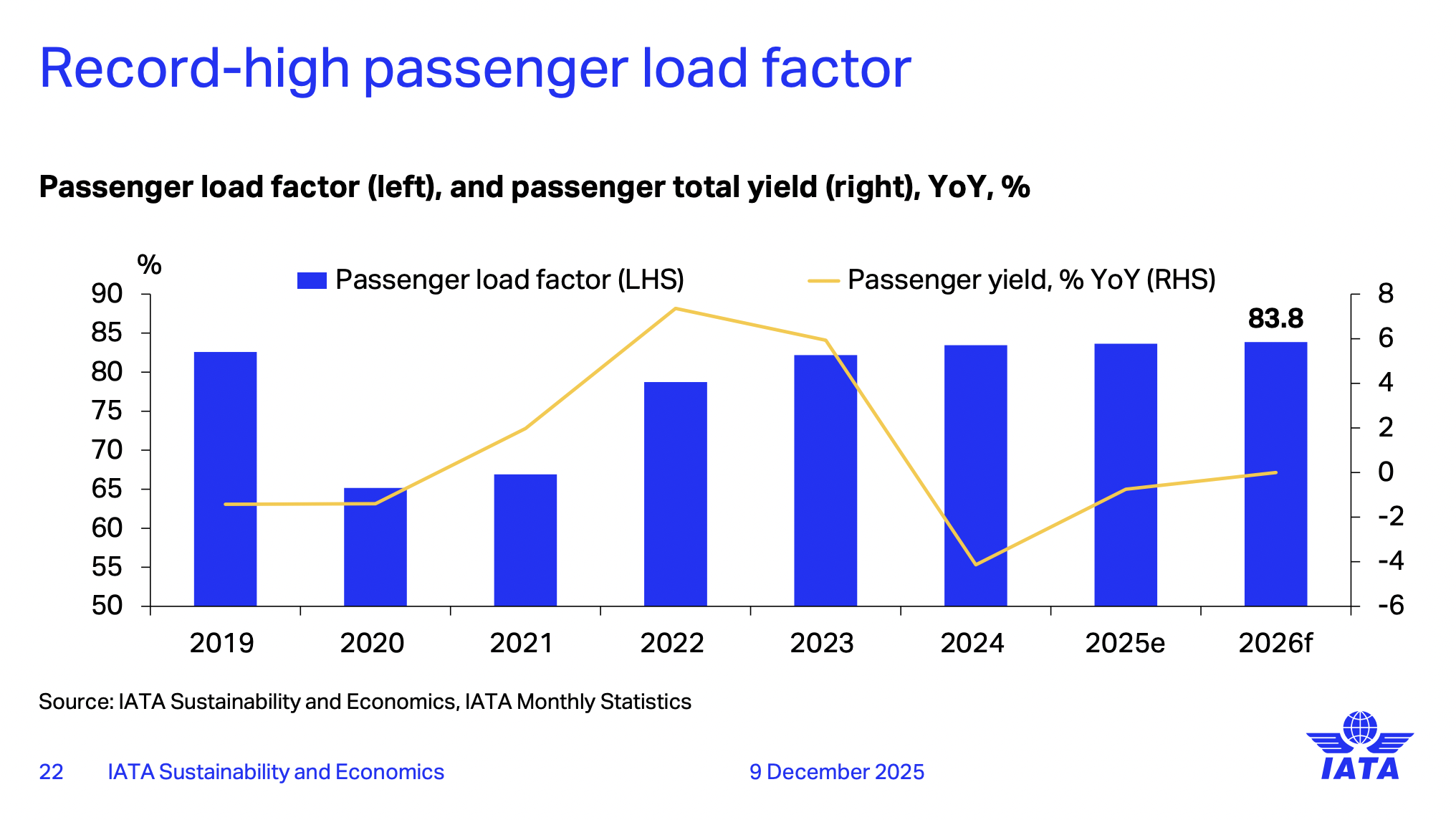 Record-high passenger load factor

Passenger load factor (left), and passenger total yield (right), YoY, %

%

Passenger load factor (LHS)

Passenger yield, % YoY (RHS)

90
85
80
75
70
65
60
55
50

8
6
4
2
0
-2
-4
-6

83.8

2019
2020
2021
2022
2023
2024
2025e
2026f

Source: IATA Sustainability and Economics, IATA Monthly Statistics

22 IATA Sustainability and Economics

9 December 2025

IATA